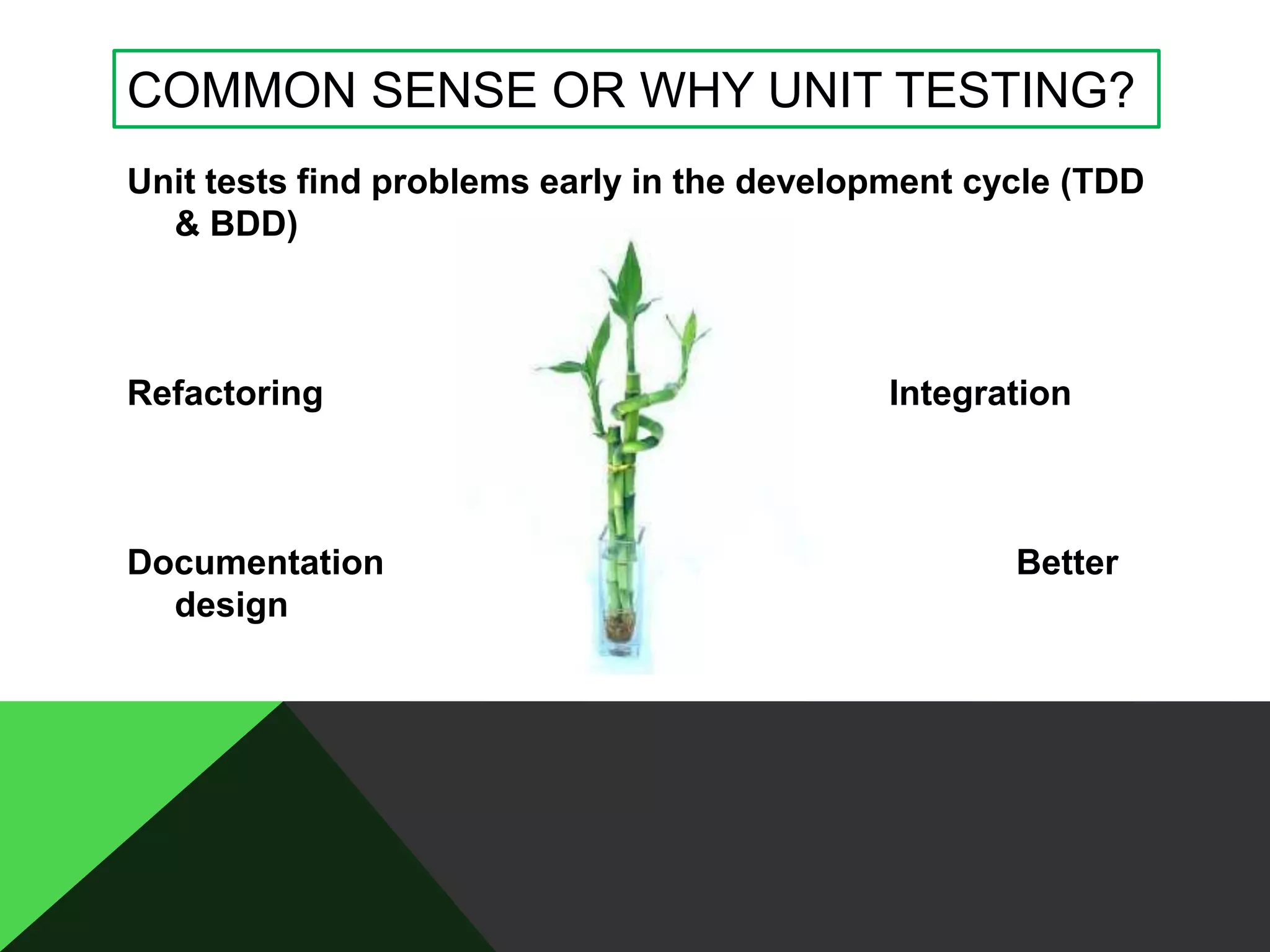 COMMON SENSE OR WHY UNIT TESTING?

Unit tests find problems early in the development cycle (TDD & BDD)

Refactoring

Integration

Documentation

Better design